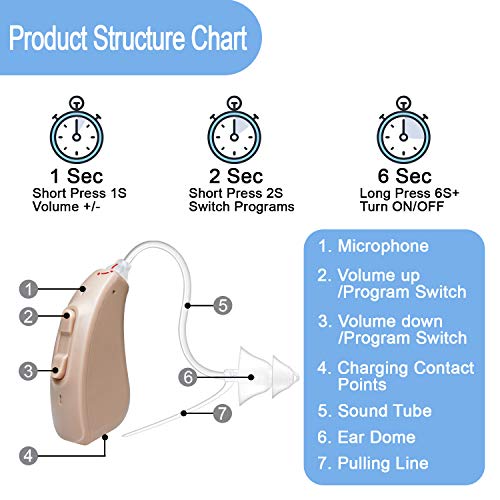 Product Structure Chart

1 Sec
Short Press 1S
Volume +/-

2 Sec
Short Press 2S
Switch Programs

6 Sec
Long Press 6S+
Turn ON/OFF

1
2
3
4
5
6
7

1. Microphone
2. Volume up /Program Switch
3. Volume down /Program Switch
4. Charging Contact Points
5. Sound Tube
6. Ear Dome
7. Pulling Line